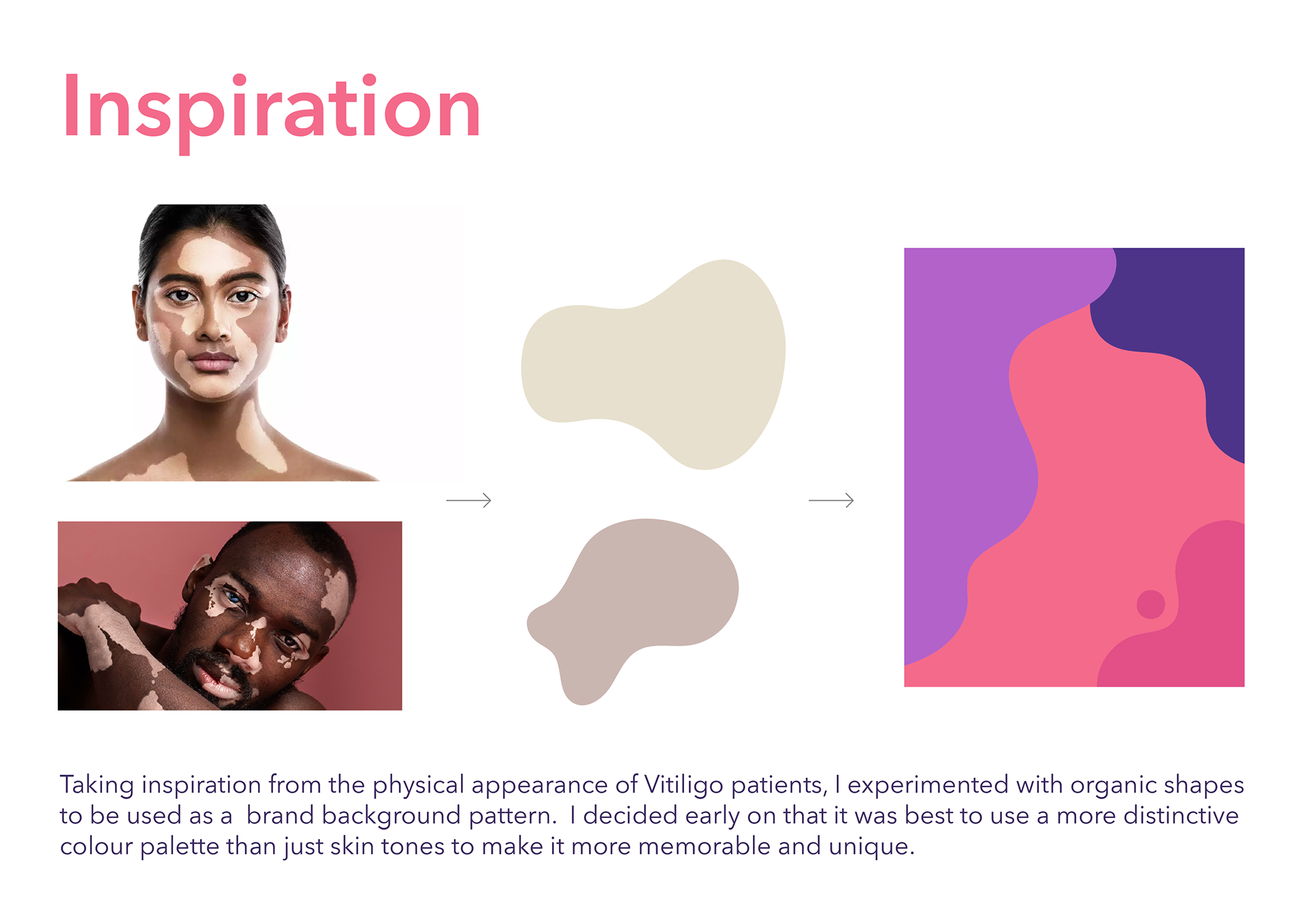 Inspiration

Taking inspiration from the physical appearance of Vitiligo patients, I experimented with organic shapes to be used as a brand background pattern. I decided early on that it was best to use a more distinctive colour palette than just skin tones to make it more memorable and unique.